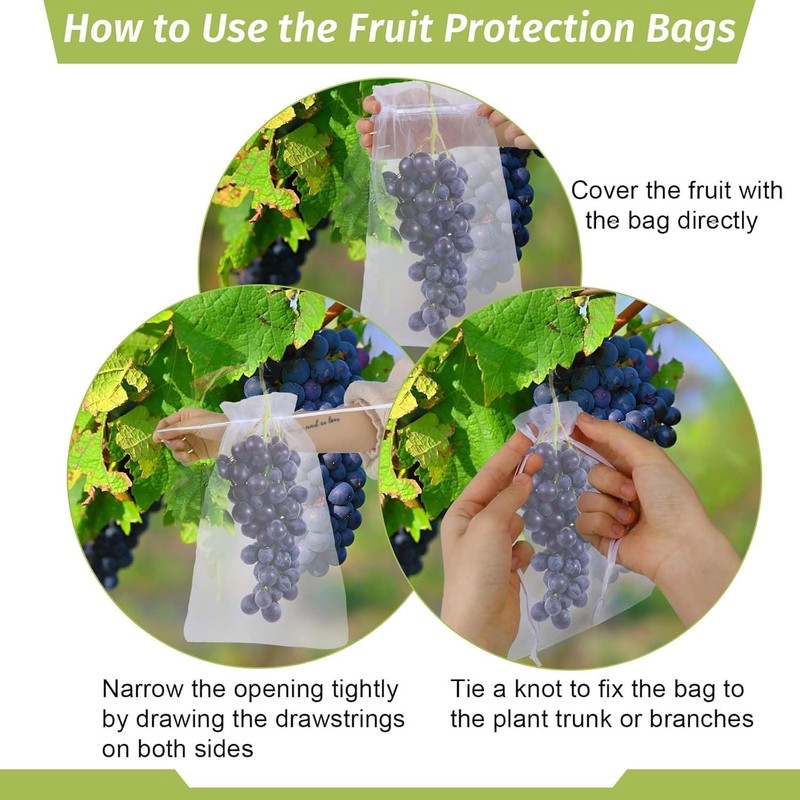 How to Use the Fruit Protection Bags

Cover the fruit with the bag directly

Narrow the opening tightly by drawing the drawstrings on both sides

Tie a knot to fix the bag to the plant trunk or branches